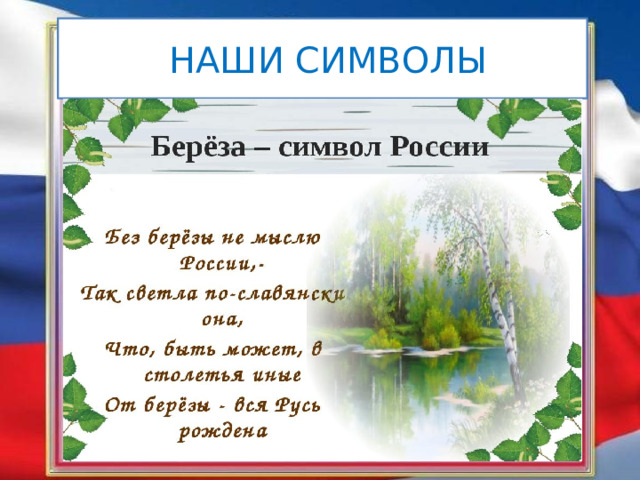 НАШИ СИМВОЛЫ

Берёза – символ России

Без берёзы не мыслю России,-
Так светла по-славянски она,
Что, быть может, в столетья иные
От берёзы - вся Русь рождена